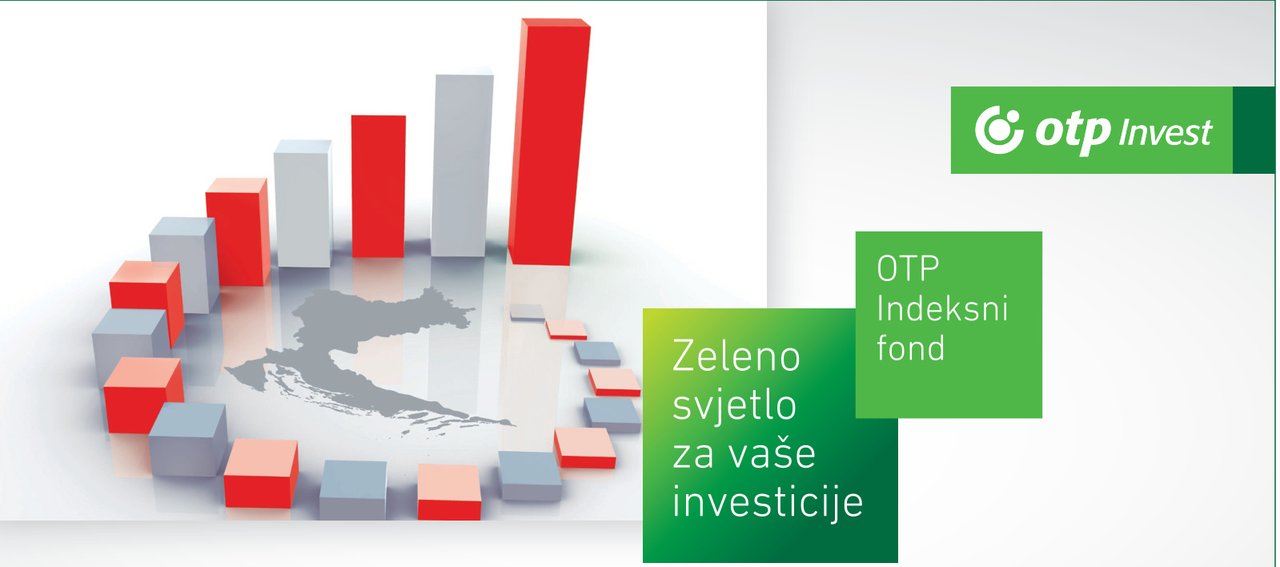 otp Invest

OTP Indeksni fond

Zeleno svjetlo za vaše investicije